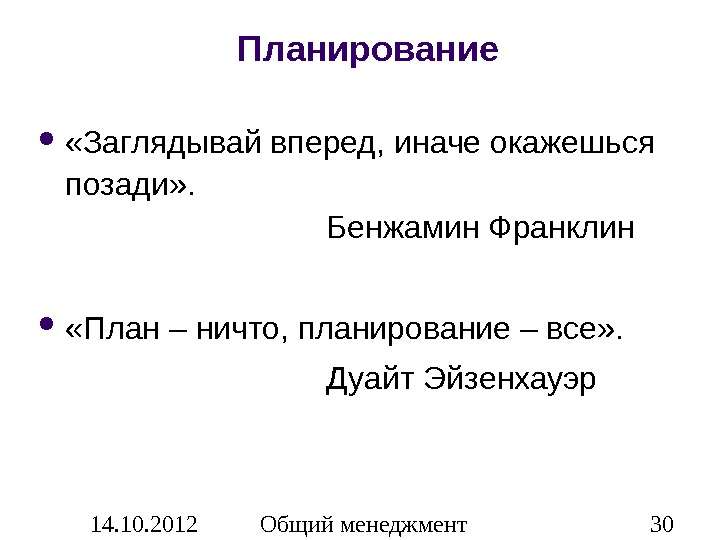 Планирование

• «Заглядывай вперед, иначе окажешься позади».

Бенжамин Франклин

• «План – ничто, планирование – все».

Дуайт Эйзенхауэр

14.10.2012 Общий менеджмент 30